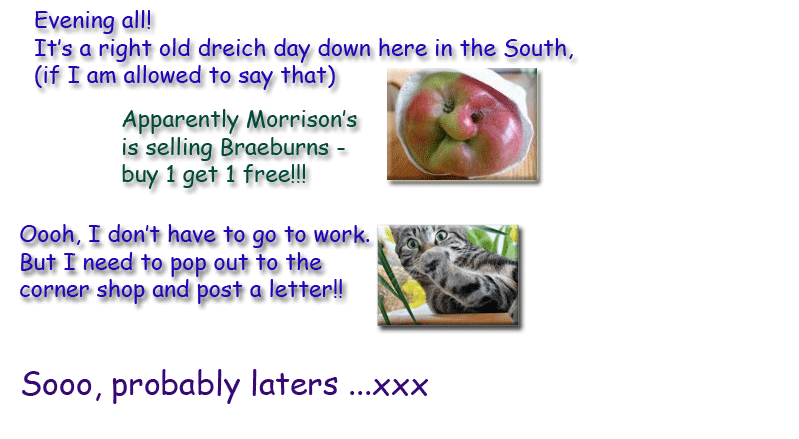 Evening all!
It's a right old dreich day down here in the South, (if I am allowed to say that)

Apparently Morrison's is selling Braeburns - buy 1 get 1 free!!!

Oooh, I don't have to go to work. But I need to pop out to the corner shop and post a letter!!

Sooo, probably laters ...xxx